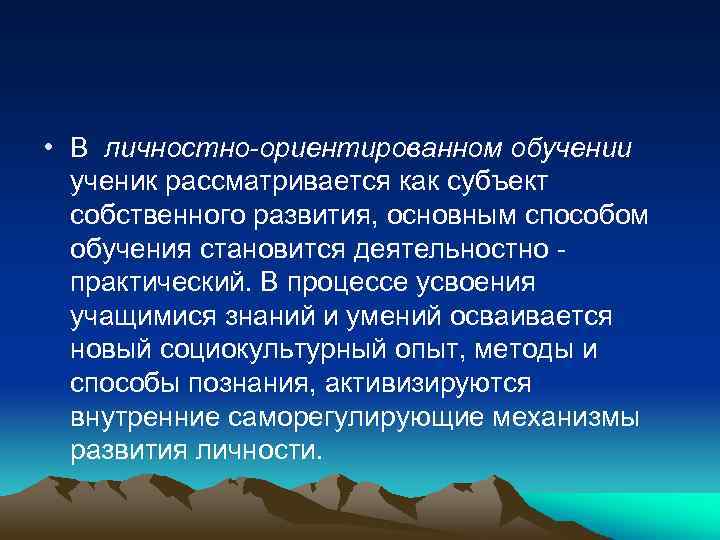 • В личностно-ориентированном обучении ученик рассматривается как субъект собственного развития, основным способом обучения становится деятельностно - практический. В процессе усвоения учащимися знаний и умений осваивается новый социокультурный опыт, методы и способы познания, активизируются внутренние саморегулирующие механизмы развития личности.